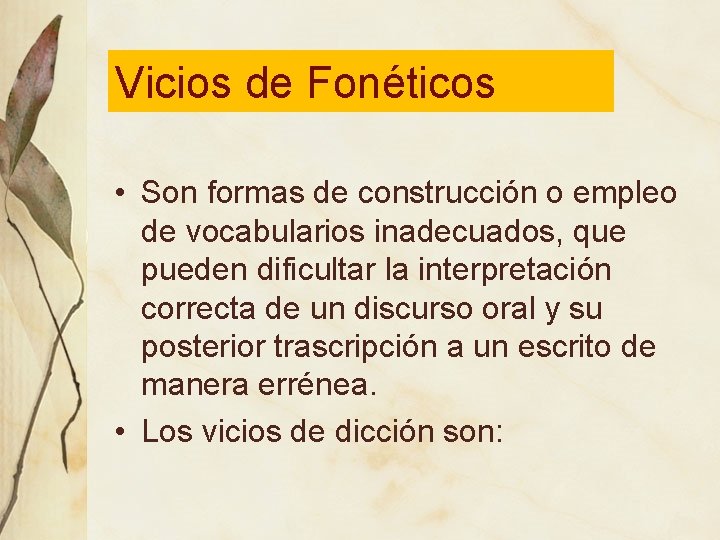 Vicios de Fonéticos

• Son formas de construcción o empleo de vocabularios inadecuados, que pueden dificultar la interpretación correcta de un discurso oral y su posterior trascripción a un escrito de manera errénea.
• Los vicios de dicción son: